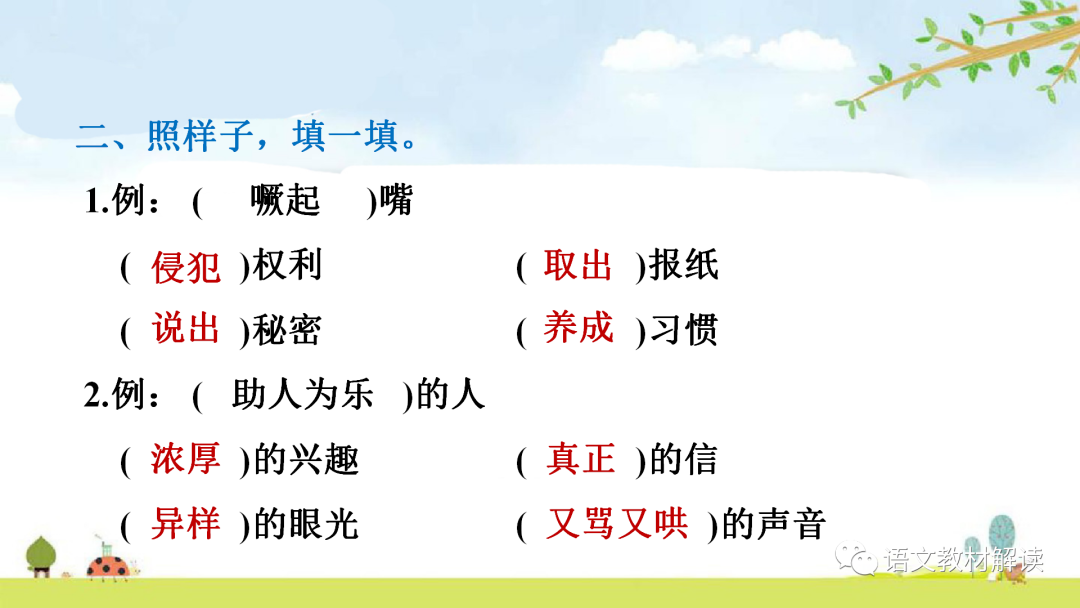 二、照样子，填一填。

1.例：( 噘起 )嘴

( 侵犯 )权利 ( 取出 )报纸

( 说出 )秘密 ( 养成 )习惯

2.例：( 助人为乐 )的人

( 浓厚 )的兴趣 ( 真正 )的信

( 异样 )的眼光 ( 又骂又哄 )的声音

语文教材解读